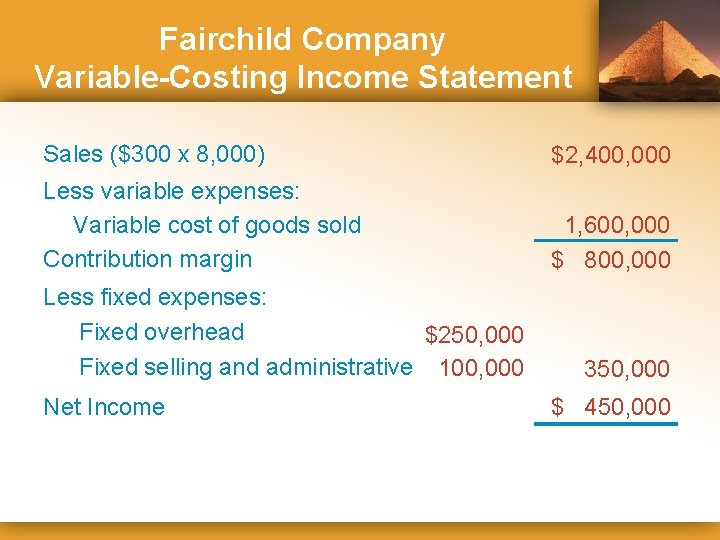 Fairchild Company
Variable-Costing Income Statement

| | | |
|---|---|---|
| Sales (\$300 x 8,000) | | \$2,400,000 |
| Less variable expenses: | | |
| Variable cost of goods sold | | 1,600,000 |
| Contribution margin | | \$ 800,000 |
| Less fixed expenses: | | |
| Fixed overhead | \$250,000 | |
| Fixed selling and administrative | 100,000 | 350,000 |
| Net Income | | \$ 450,000 |